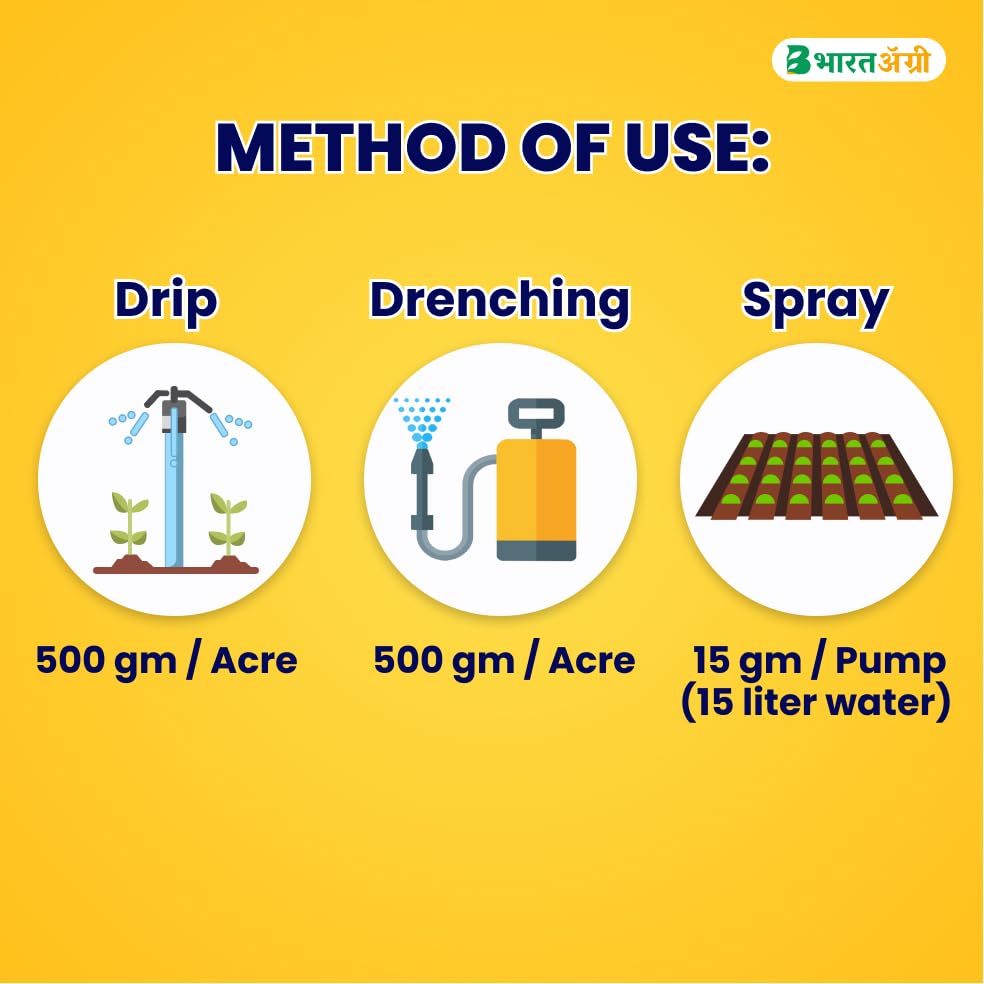 B भारतॲग्री

METHOD OF USE:

Drip

500 gm / Acre

Drenching

500 gm / Acre

Spray

15 gm / Pump (15 liter water)